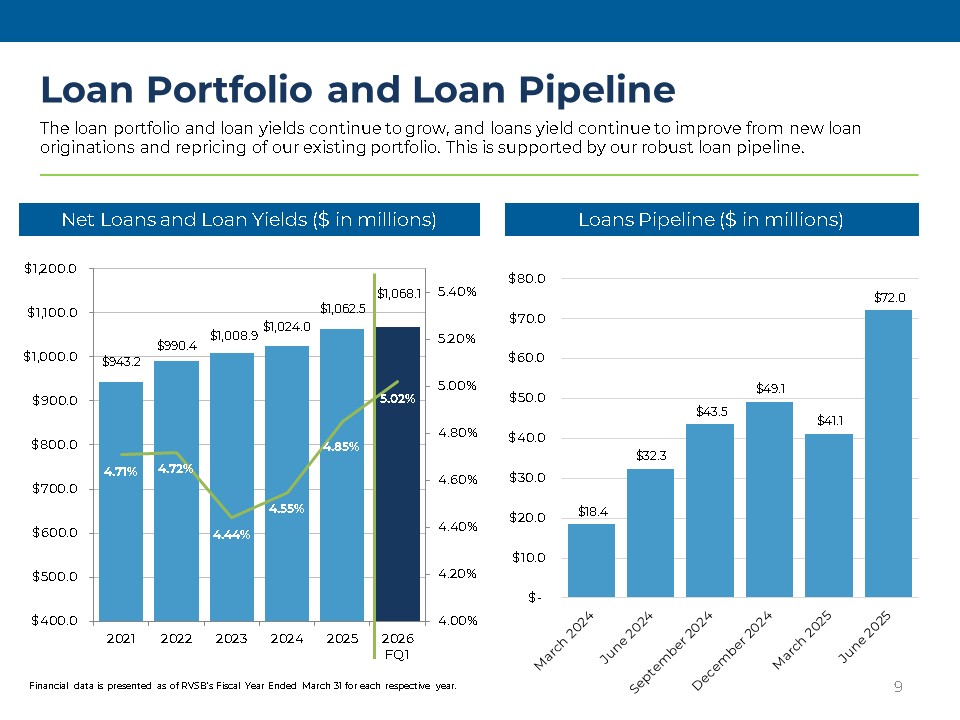 Loan Portfolio and Loan Pipeline

The loan portfolio and loan yields continue to grow, and loans yield continue to improve from new loan originations and repricing of our existing portfolio. This is supported by our robust loan pipeline.

Net Loans and Loan Yields ($ in millions)

$1,200.0
$1,100.0
$1,000.0
$900.0
$800.0
$700.0
$600.0
$500.0
$400.0

5.40%
5.20%
5.00%
4.80%
4.60%
4.40%
4.20%
4.00%

$943.2
$990.4
$1,008.9
$1,024.0
$1,062.5
$1,068.1

4.71%
4.72%
4.44%
4.55%
4.85%
5.02%

2021
2022
2023
2024
2025
2026 FQ1

Loans Pipeline ($ in millions)

$80.0
$70.0
$60.0
$50.0
$40.0
$30.0
$20.0
$10.0
$-

$18.4
$32.3
$43.5
$49.1
$41.1
$72.0

March 2024
June 2024
September 2024
December 2024
March 2025
June 2025

Financial data is presented as of RVSB's Fiscal Year Ended March 31 for each respective year.

9